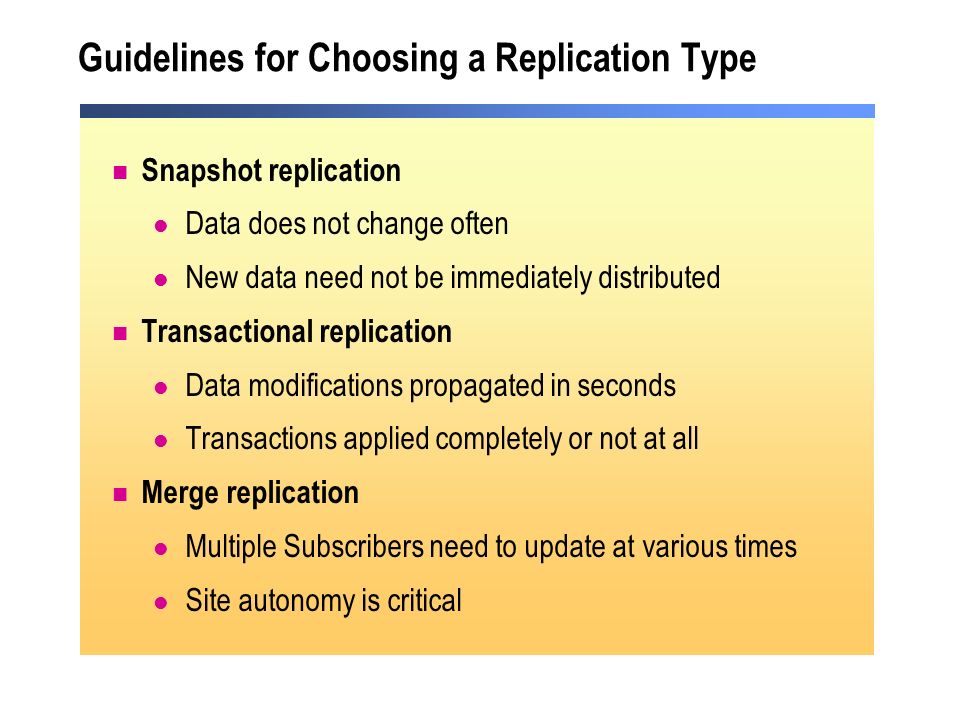 Guidelines for Choosing a Replication Type

Snapshot replication

Data does not change often

New data need not be immediately distributed

Transactional replication

Data modifications propagated in seconds

Transactions applied completely or not at all

Merge replication

Multiple Subscribers need to update at various times

Site autonomy is critical